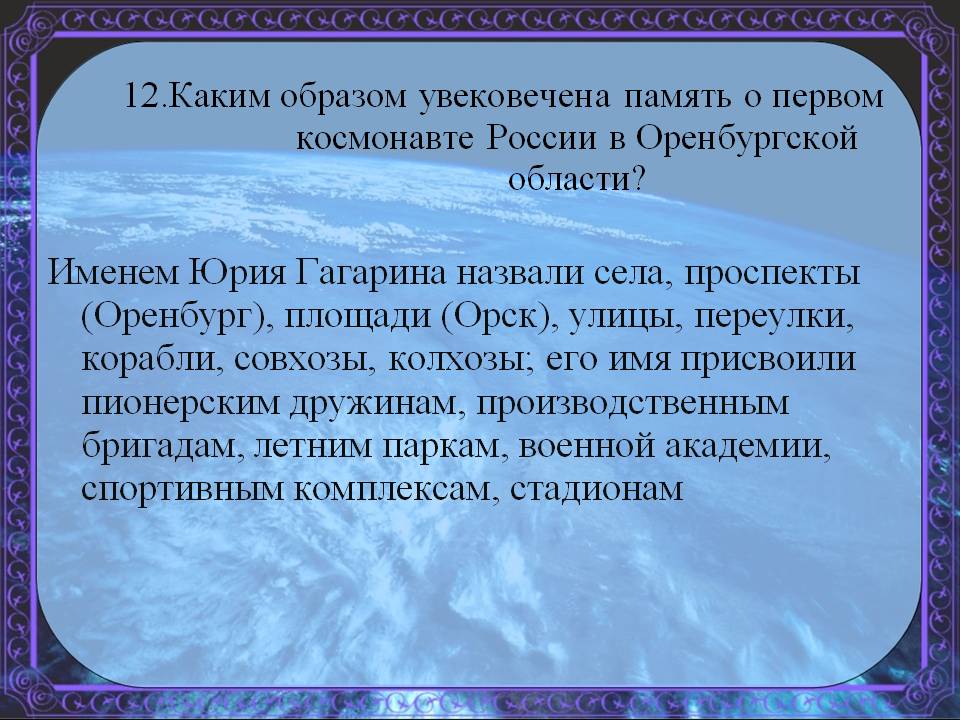 12.Каким образом увековечена память о первом космонавте России в Оренбургской области?

Именем Юрия Гагарина назвали села, проспекты (Оренбург), площади (Орск), улицы, переулки, корабли, совхозы, колхозы; его имя присвоили пионерским дружинам, производственным бригадам, летним паркам, военной академии, спортивным комплексам, стадионам